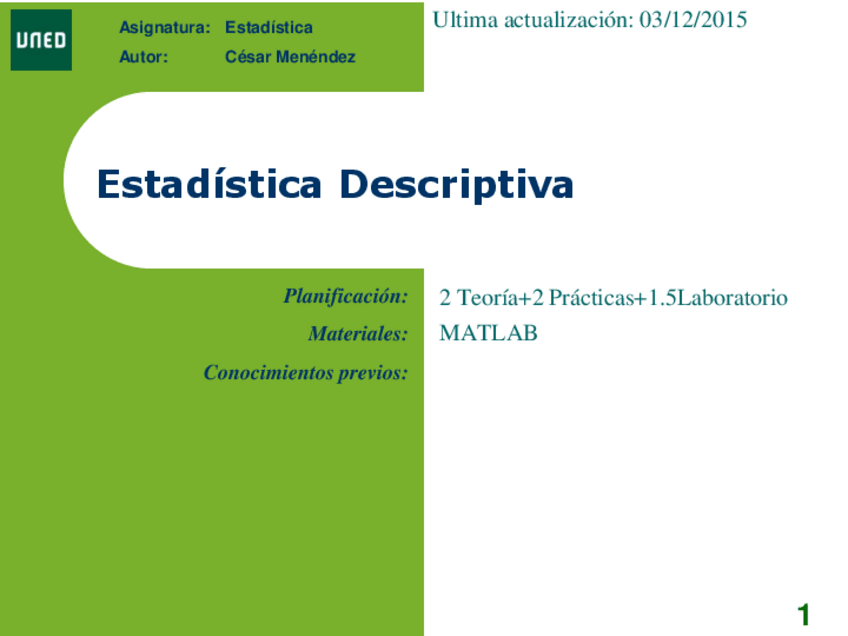 UNED

Asignatura: Estadística
Autor: César Menéndez

Ultima actualización: 03/12/2015

Estadística Descriptiva

Planificación: 2 Teoría+2 Prácticas+1.5Laboratorio
Materiales: MATLAB
Conocimientos previos:

1